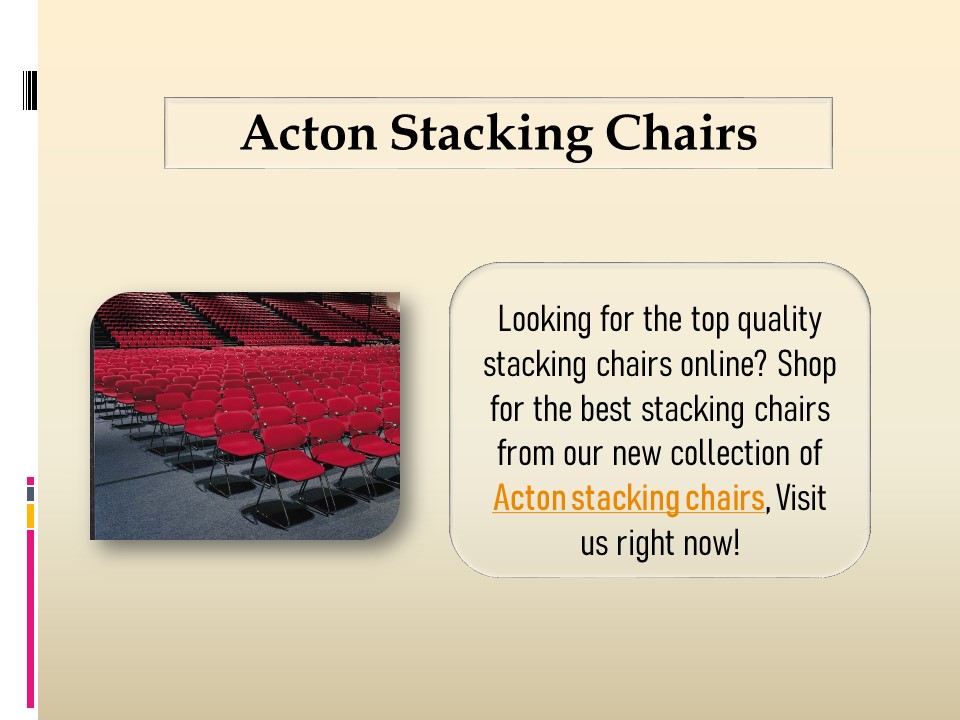 Acton Stacking Chairs

Looking for the top quality stacking chairs online? Shop for the best stacking chairs from our new collection of Acton stacking chairs, Visit us right now!